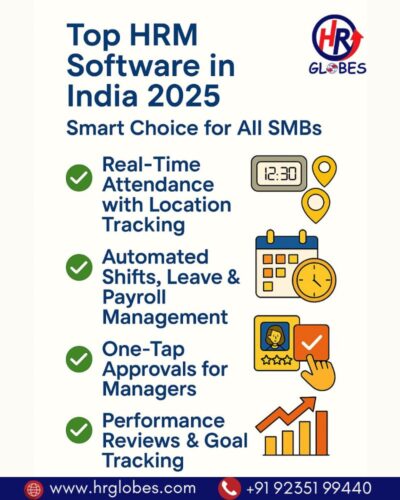 Top HRM Software in India 2025

HR GLOBES

Smart Choice for All SMBs

Real-Time Attendance with Location Tracking

12:30

Automated Shifts, Leave & Payroll Management

One-Tap Approvals for Managers

Performance Reviews & Goal Tracking

www.hrglobes.com

+91 92351 99440